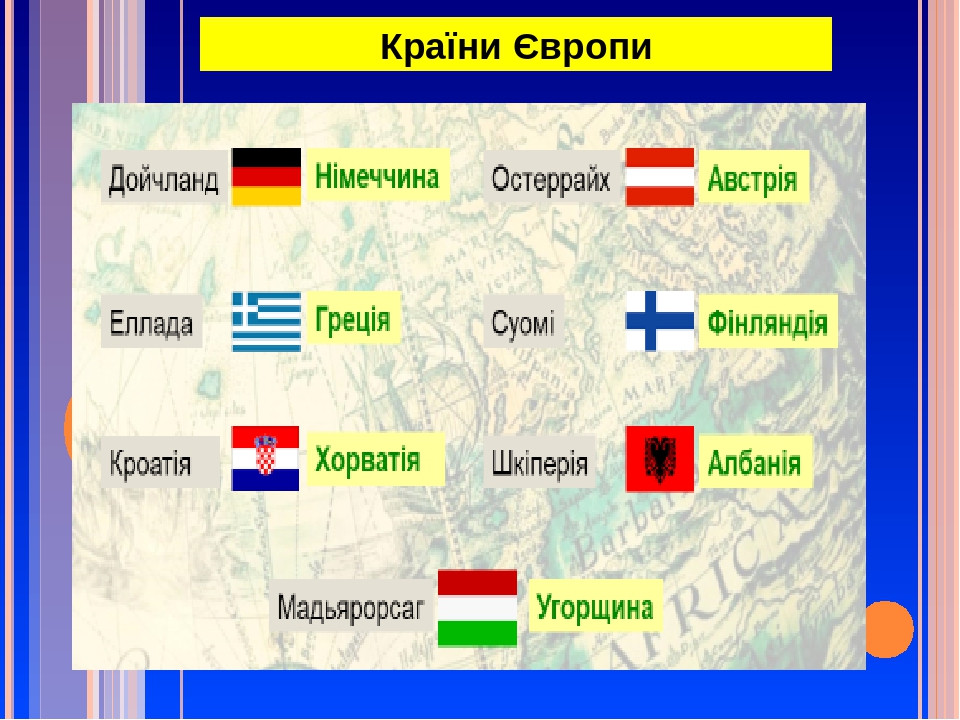 Країни Європи

Дойчланд Німеччина

Остеррайх Австрія

Еллада Греція

Суомі Фінляндія

Кроатія Хорватія

Шкіперія Албанія

Мадьярорсаг Угорщина